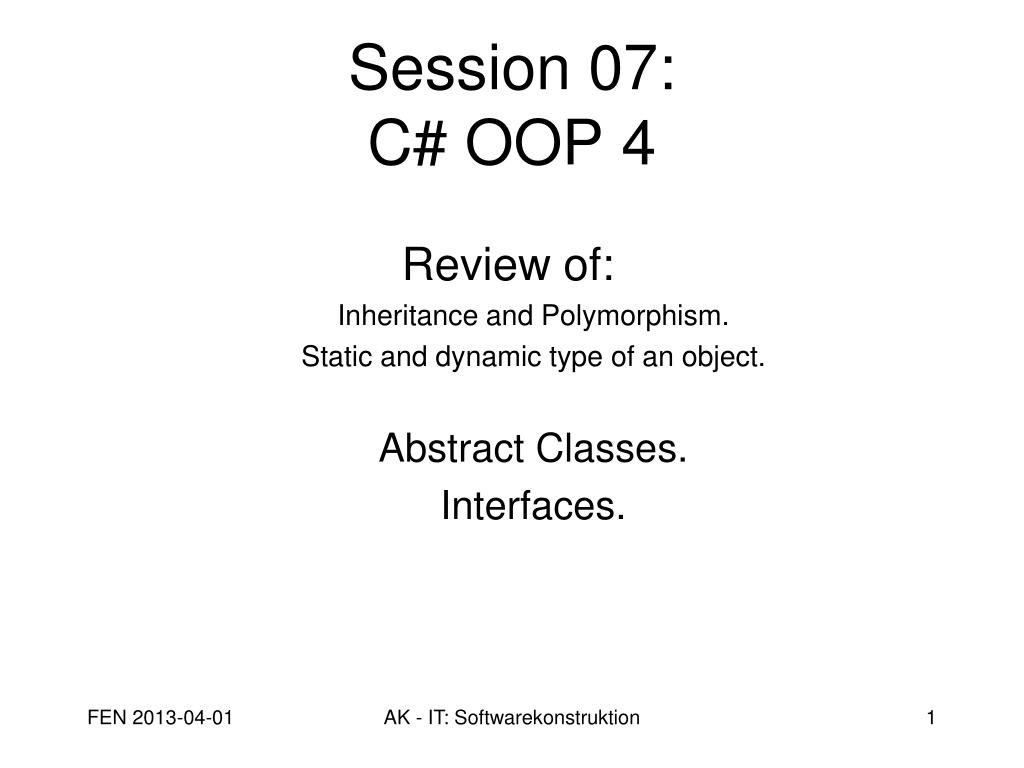 Session 07:
C# OOP 4

Review of:

Inheritance and Polymorphism.

Static and dynamic type of an object.

Abstract Classes.

Interfaces.

FEN 2013-04-01

AK - IT: Softwarekonstruktion

1